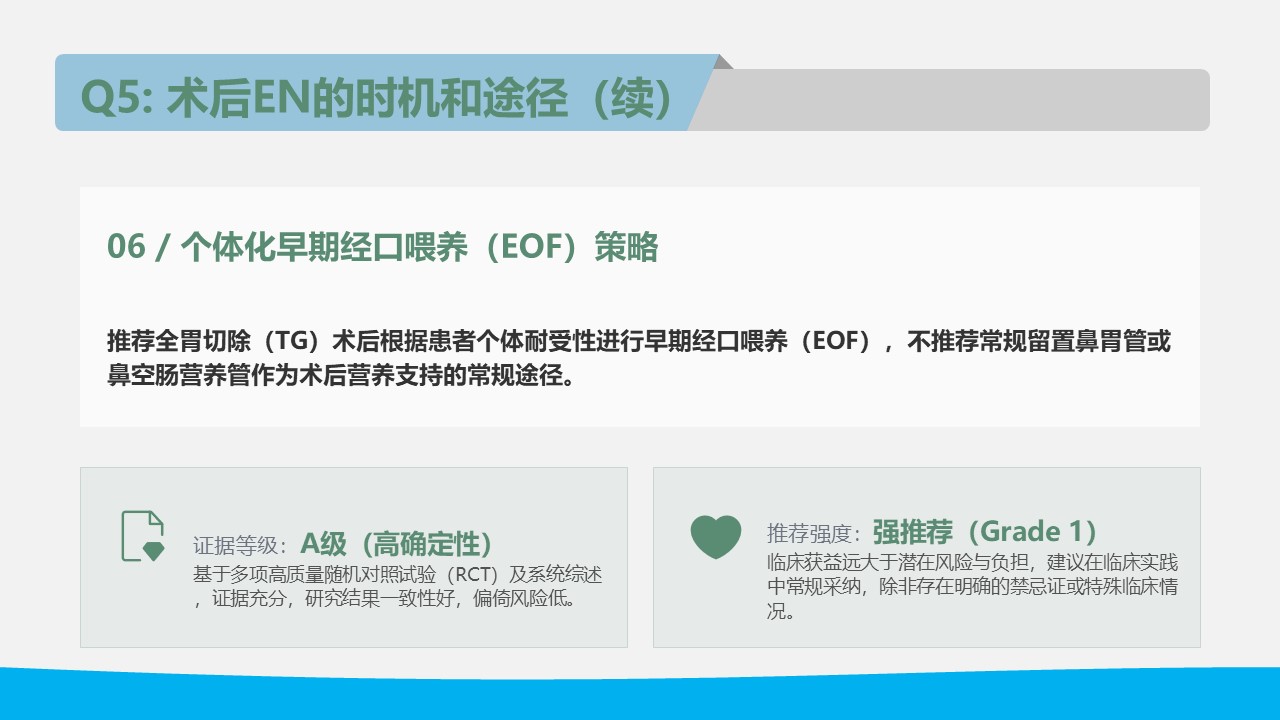 Q5: 术后EN的时机和途径（续）

06 / 个体化早期经口喂养（EOF）策略

推荐全胃切除（TG）术后根据患者个体耐受性进行早期经口喂养（EOF），不推荐常规留置鼻胃管或鼻空肠营养管作为术后营养支持的常规途径。

证据等级：A级（高确定性）
基于多项高质量随机对照试验（RCT）及系统综述，证据充分，研究结果一致性好，偏倚风险低。

推荐强度：强推荐（Grade 1）
临床获益远大于潜在风险与负担，建议在临床实践中常规采纳，除非存在明确的禁忌证或特殊临床情况。